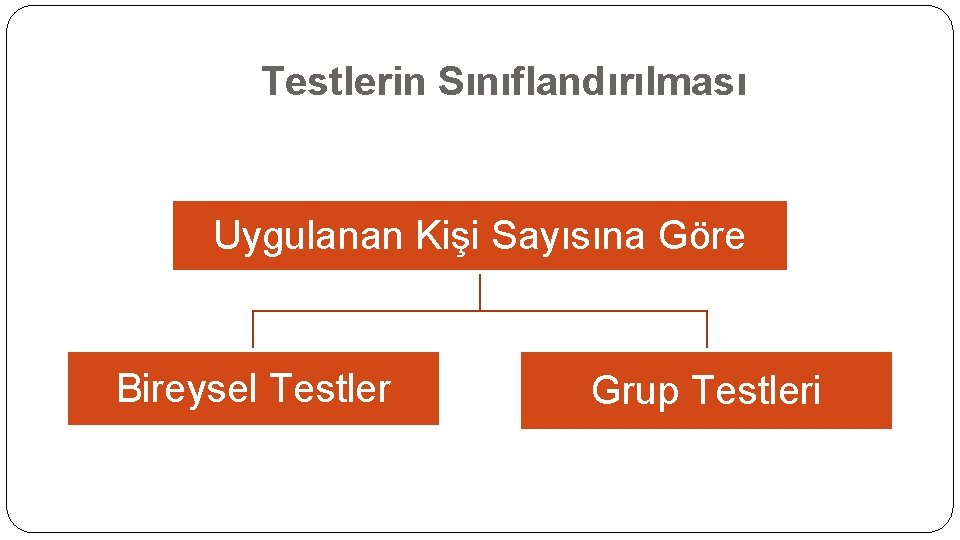 Testlerin Sınıflandırılması

Uygulanan Kişi Sayısına Göre

Bireysel Testler

Grup Testleri